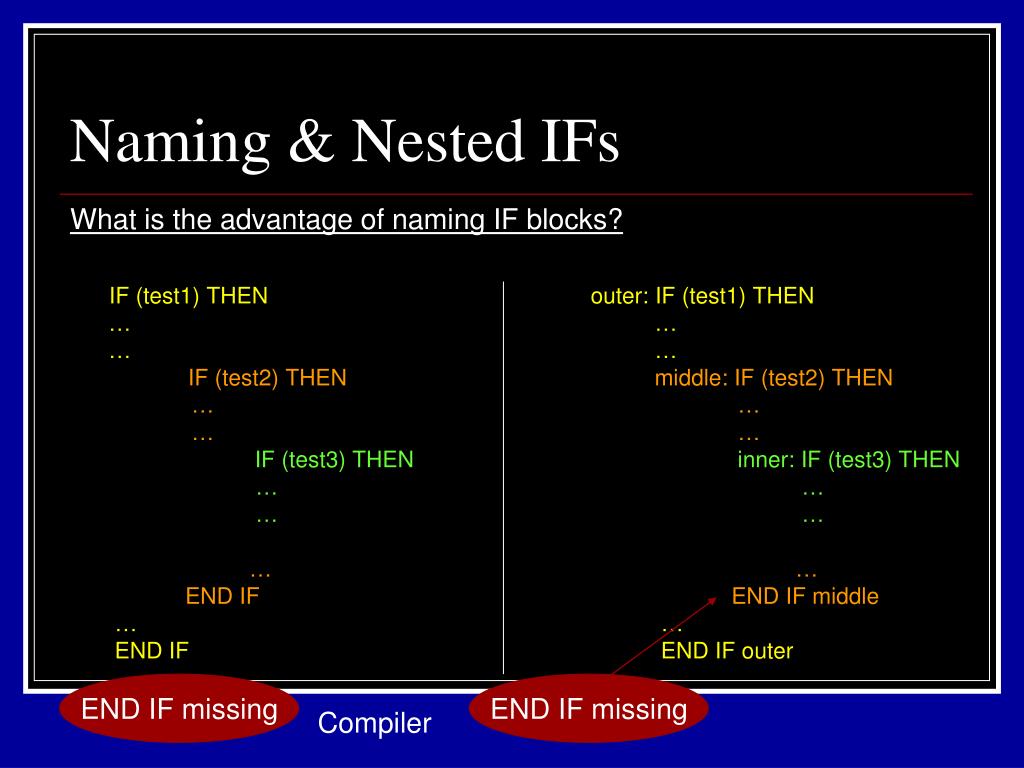 Naming & Nested IFs

What is the advantage of naming IF blocks?

IF (test1) THEN
…
…
IF (test2) THEN
…
…
IF (test3) THEN
…
…

…
END IF
…
END IF

outer: IF (test1) THEN
…
…
middle: IF (test2) THEN
…
…
inner: IF (test3) THEN
…
…

…
END IF middle
…
END IF outer

END IF missing

Compiler

END IF missing